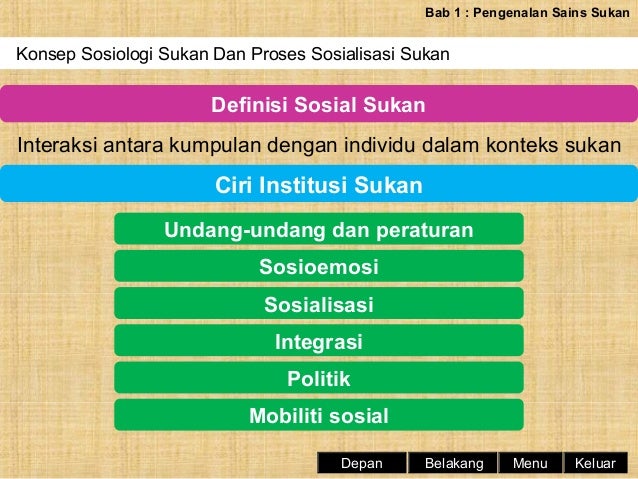 Bab 1 : Pengenalan Sains Sukan

Konsep Sosiologi Sukan Dan Proses Sosialisasi Sukan

Definisi Sosial Sukan

Interaksi antara kumpulan dengan individu dalam konteks sukan

Ciri Institusi Sukan

Undang-undang dan peraturan

Sosioemosi

Sosialisasi

Integrasi

Politik

Mobiliti sosial

Depan Belakang Menu Keluar